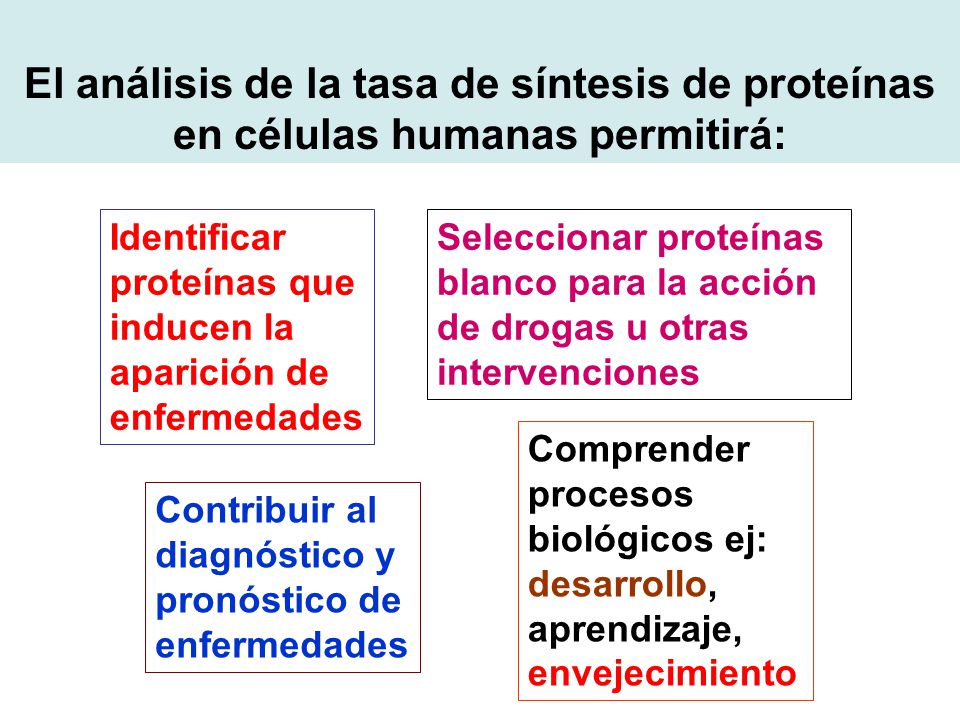 El análisis de la tasa de síntesis de proteínas en células humanas permitirá:

Identificar proteínas que inducen la aparición de enfermedades

Seleccionar proteínas blanco para la acción de drogas u otras intervenciones

Contribuir al diagnóstico y pronóstico de enfermedades

Comprender procesos biológicos ej: desarrollo, aprendizaje, envejecimiento